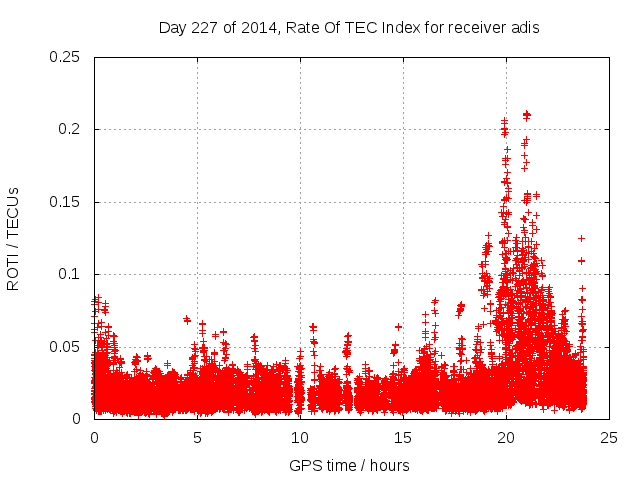 Day 227 of 2014, Rate Of TEC Index for receiver adis

ROTI / TECUs

0.25
0.2
0.15
0.1
0.05
0

0 5 10 15 20 25

GPS time / hours